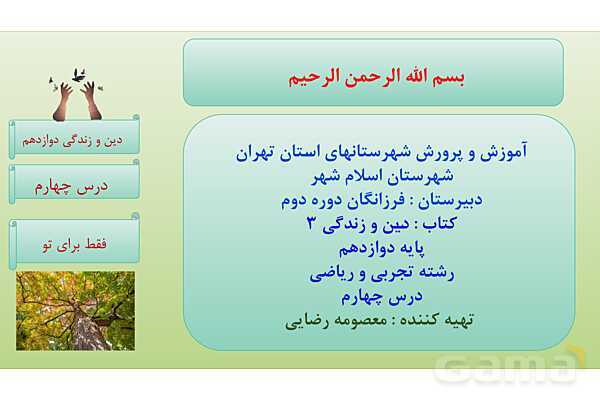 بسم الله الرحمن الرحیم

آموزش و پرورش شهرستانهای استان تهران
شهرستان اسلام شهر
دبیرستان : فرزانگان دوره دوم
کتاب : دین و زندگی ۳
پایه دوازدهم
رشته تجربی و ریاضی
درس چهارم
تهیه کننده : معصومه رضایی

دین و زندگی دوازدهم

درس چهارم

فقط برای تو

Gama